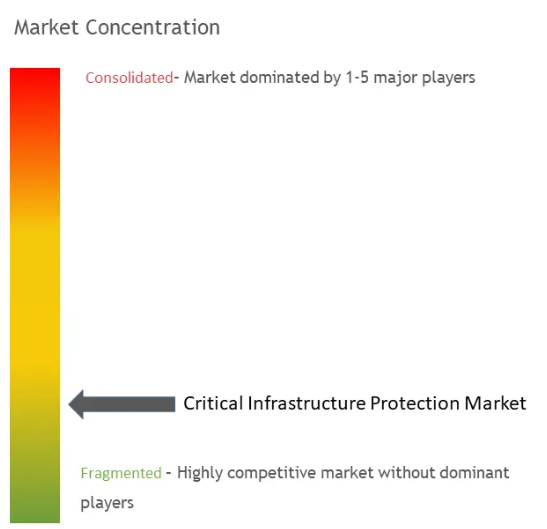 Market Concentration

Consolidated- Market dominated by 1-5 major players

Critical Infrastructure Protection Market

Fragmented - Highly competitive market without dominant players